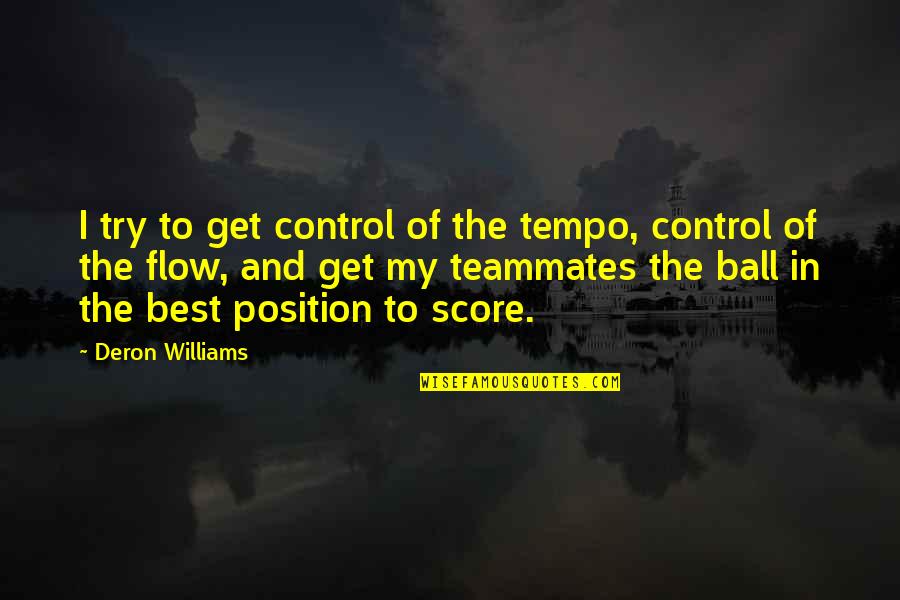 I try to get control of the tempo, control of the flow, and get my teammates the ball in the best position to score.

~ Deron Williams

WISEFAMOUSQUOTES.COM